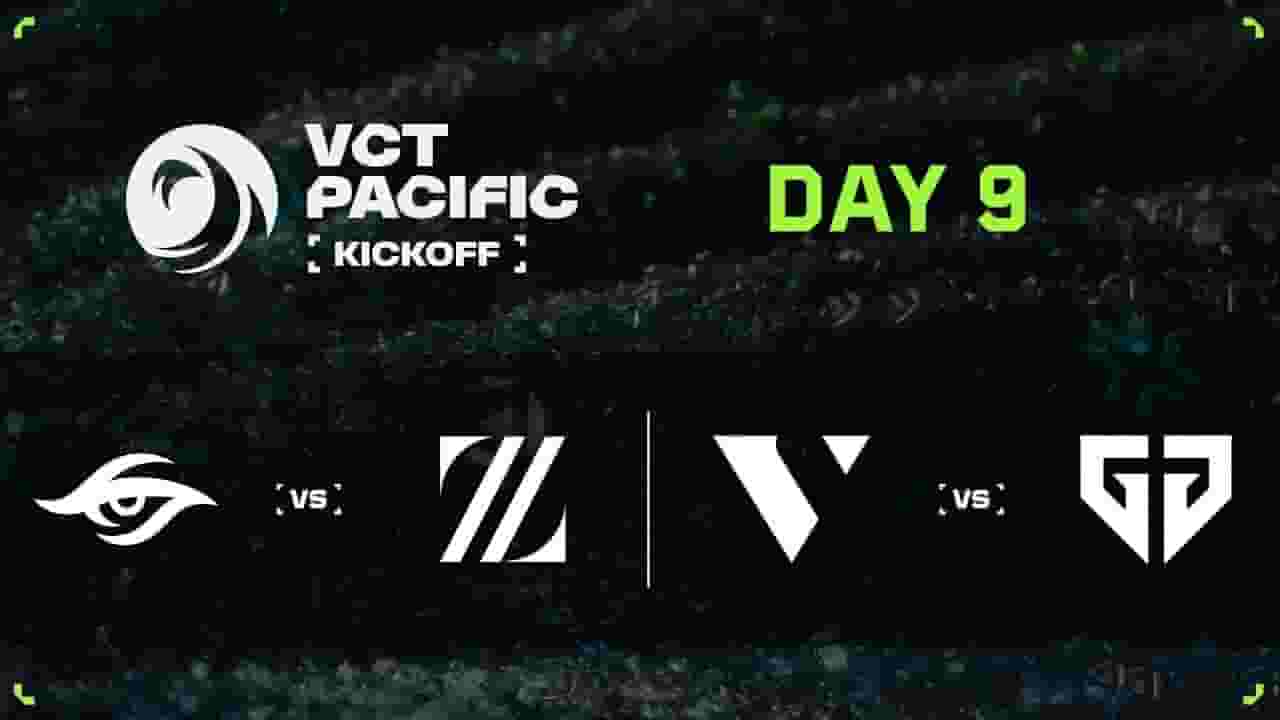 VCT PACIFIC
KICKOFF

DAY 9

VS

VS